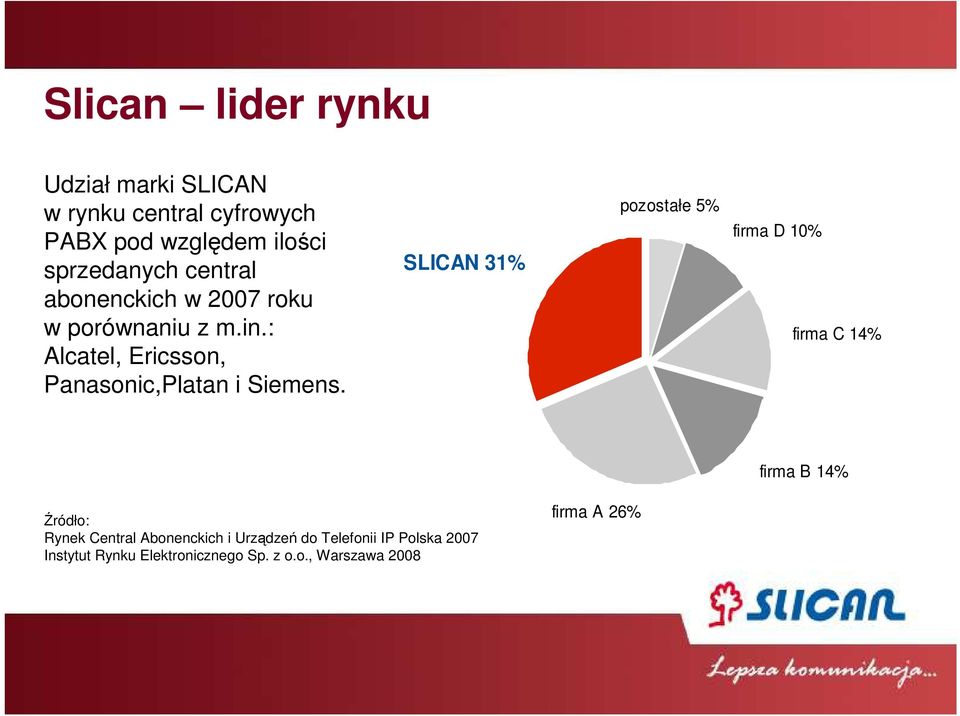 Slican – lider rynku

Udział marki SLICAN w rynku central cyfrowych PABX pod względem ilości sprzedanych central abonenckich w 2007 roku w porównaniu z m.in.: Alcatel, Ericsson, Panasonic,Platan i Siemens.

SLICAN 31%

pozostałe 5%

firma D 10%

firma C 14%

firma B 14%

firma A 26%

Źródło:
Rynek Central Abonenckich i Urządzeń do Telefonii IP Polska 2007
Instytut Rynku Elektronicznego Sp. z o.o., Warszawa 2008

SLICAN

Lepsza komunikacja...